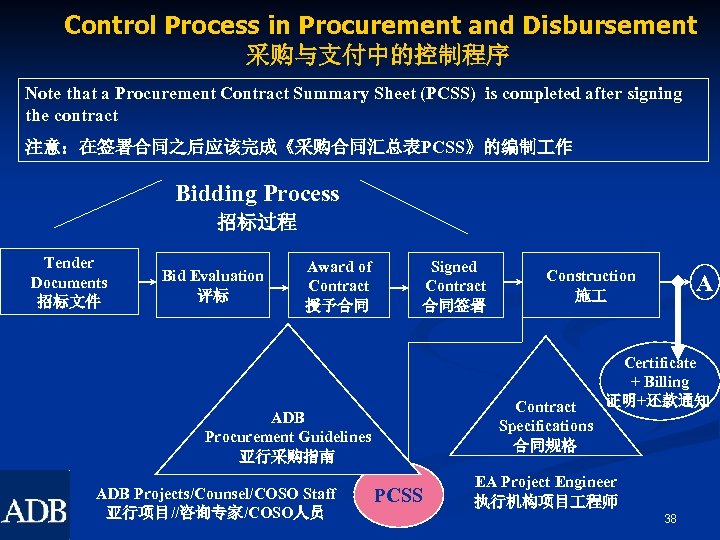 Control Process in Procurement and Disbursement
采购与支付中的控制程序

Note that a Procurement Contract Summary Sheet (PCSS) is completed after signing the contract

注意：在签署合同之后应该完成《采购合同汇总表PCSS》的编制工作

Bidding Process
招标过程

Tender Documents
招标文件

Bid Evaluation
评标

Award of Contract
授予合同

Signed Contract
合同签署

Construction
施工

A

Certificate + Billing
证明+还款通知

ADB
Procurement Guidelines
亚行采购指南

Contract Specifications
合同规格

ADB Projects/Counsel/COSO Staff
亚行项目//咨询专家/COSO人员

PCSS

EA Project Engineer
执行机构项目工程师

ADB

38